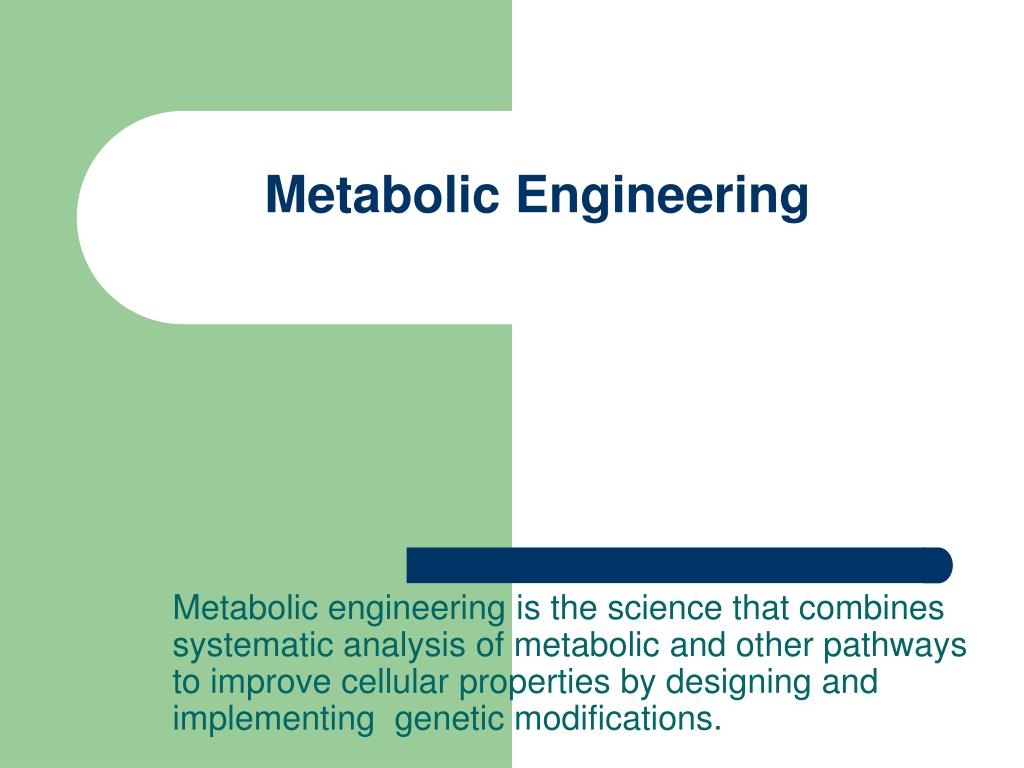 Metabolic Engineering

Metabolic engineering is the science that combines systematic analysis of metabolic and other pathways to improve cellular properties by designing and implementing  genetic modifications.